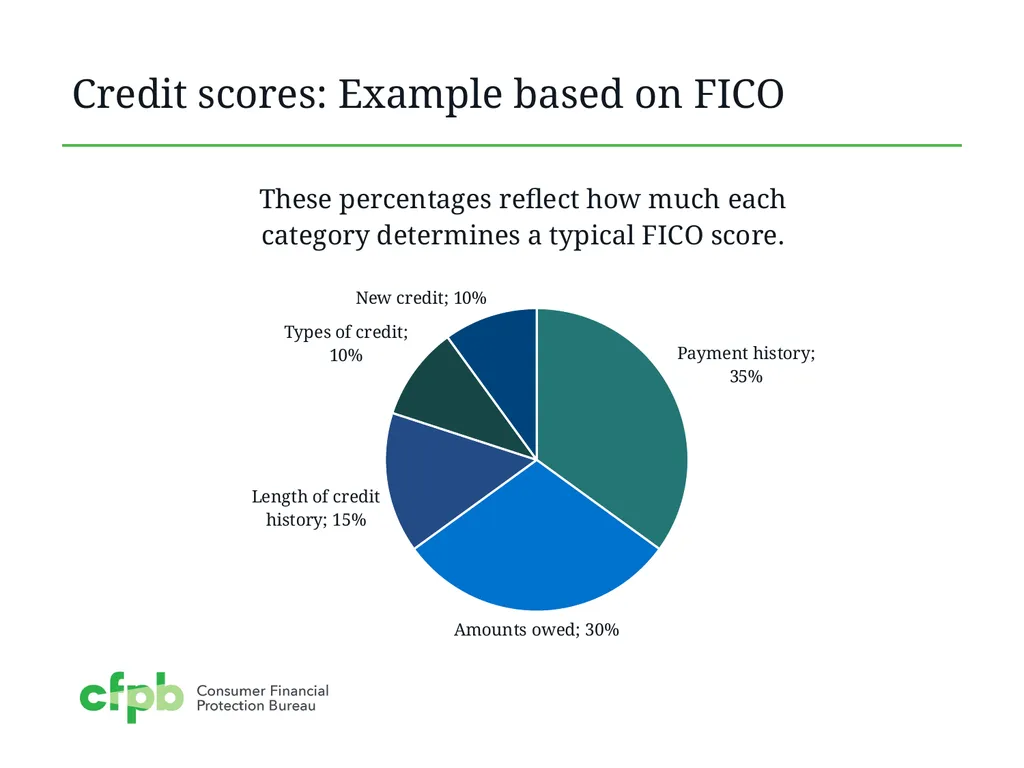 Credit scores: Example based on FICO

These percentages reflect how much each category determines a typical FICO score.

New credit; 10%

Types of credit; 10%

Payment history; 35%

Length of credit history; 15%

Amounts owed; 30%

cfpb Consumer Financial Protection Bureau